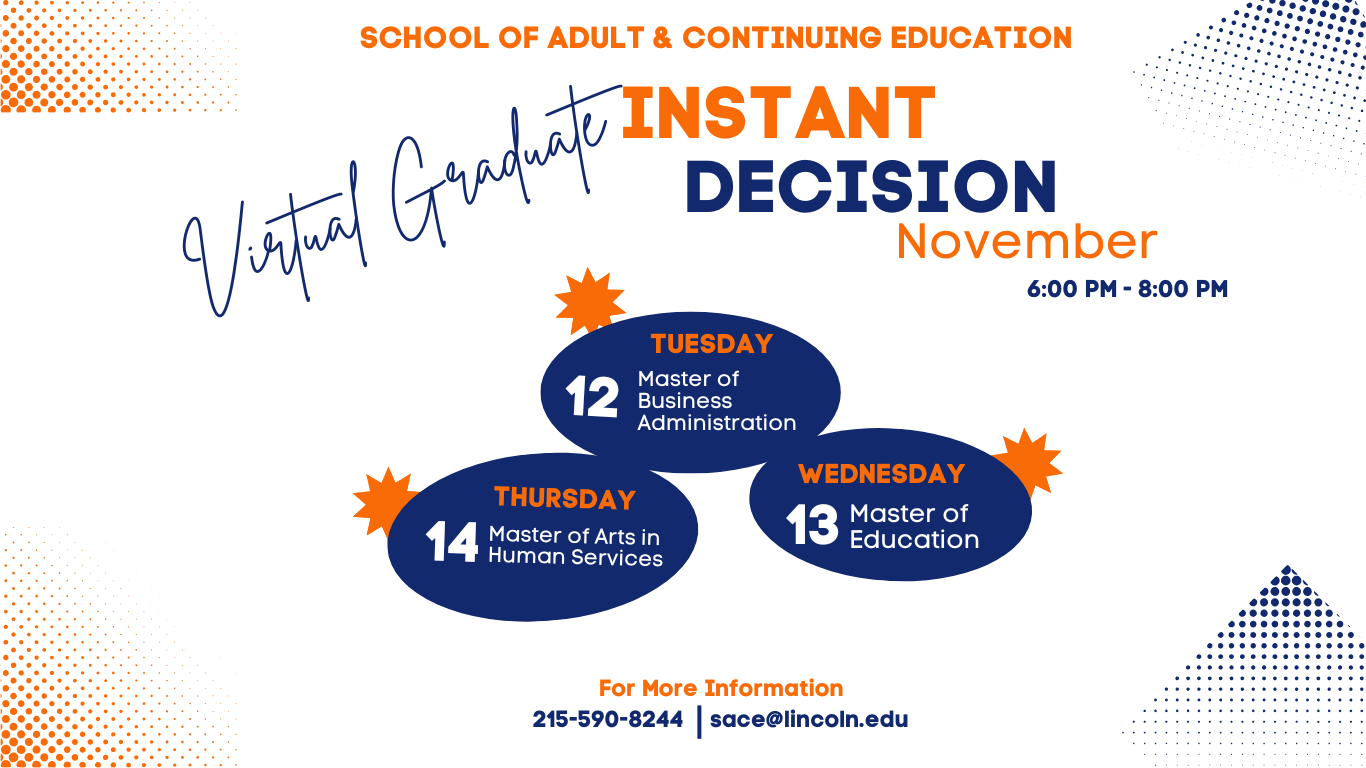 SCHOOL OF ADULT & CONTINUING EDUCATION

Virtual Graduate INSTANT DECISION

November

6:00 PM - 8:00 PM

TUESDAY
12 Master of Business Administration

WEDNESDAY
13 Master of Education

THURSDAY
14 Master of Arts in Human Services

For More Information
215-590-8244 | sace@lincoln.edu